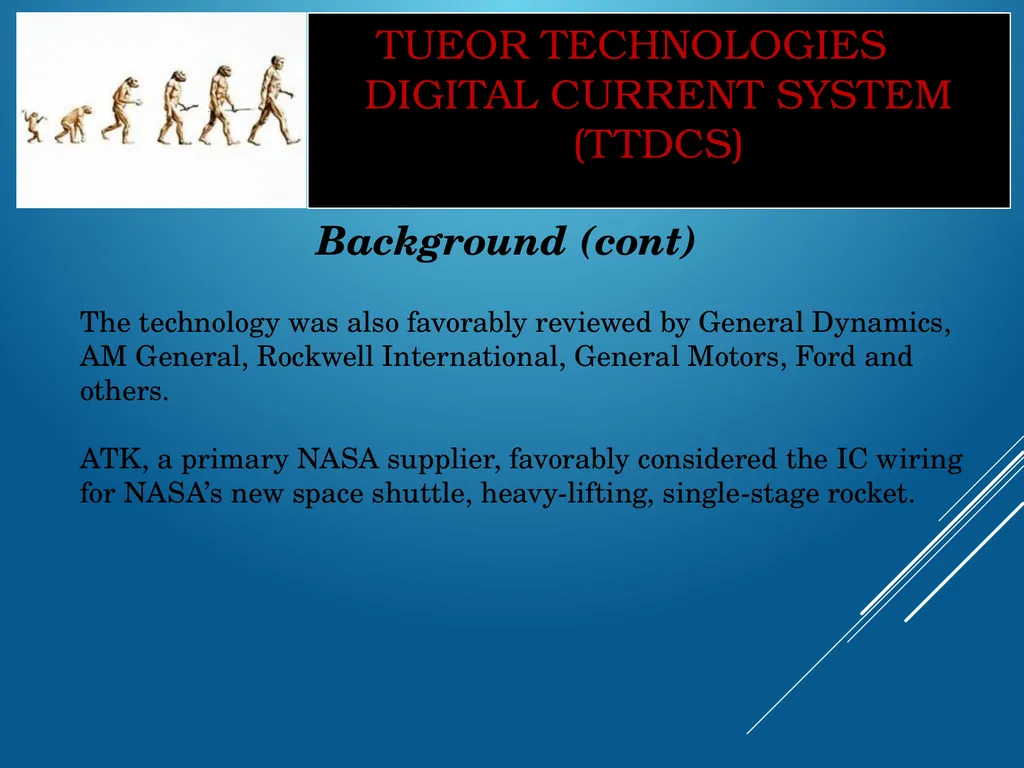 TUEOR TECHNOLOGIES DIGITAL CURRENT SYSTEM (TTDCS)

Background (cont)

The technology was also favorably reviewed by General Dynamics, AM General, Rockwell International, General Motors, Ford and others.

ATK, a primary NASA supplier, favorably considered the IC wiring for NASA's new space shuttle, heavy-lifting, single-stage rocket.